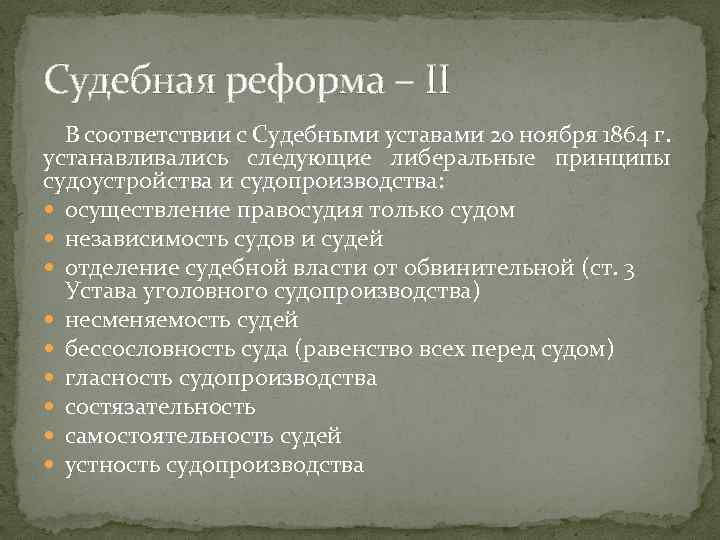 Судебная реформа – II

В соответствии с Судебными уставами 20 ноября 1864 г. устанавливались следующие либеральные принципы судоустройства и судопроизводства:

- осуществление правосудия только судом
- независимость судов и судей
- отделение судебной власти от обвинительной (ст. 3 Устава уголовного судопроизводства)
- несменяемость судей
- бессословность суда (равенство всех перед судом)
- гласность судопроизводства
- состязательность
- самостоятельность судей
- устность судопроизводства